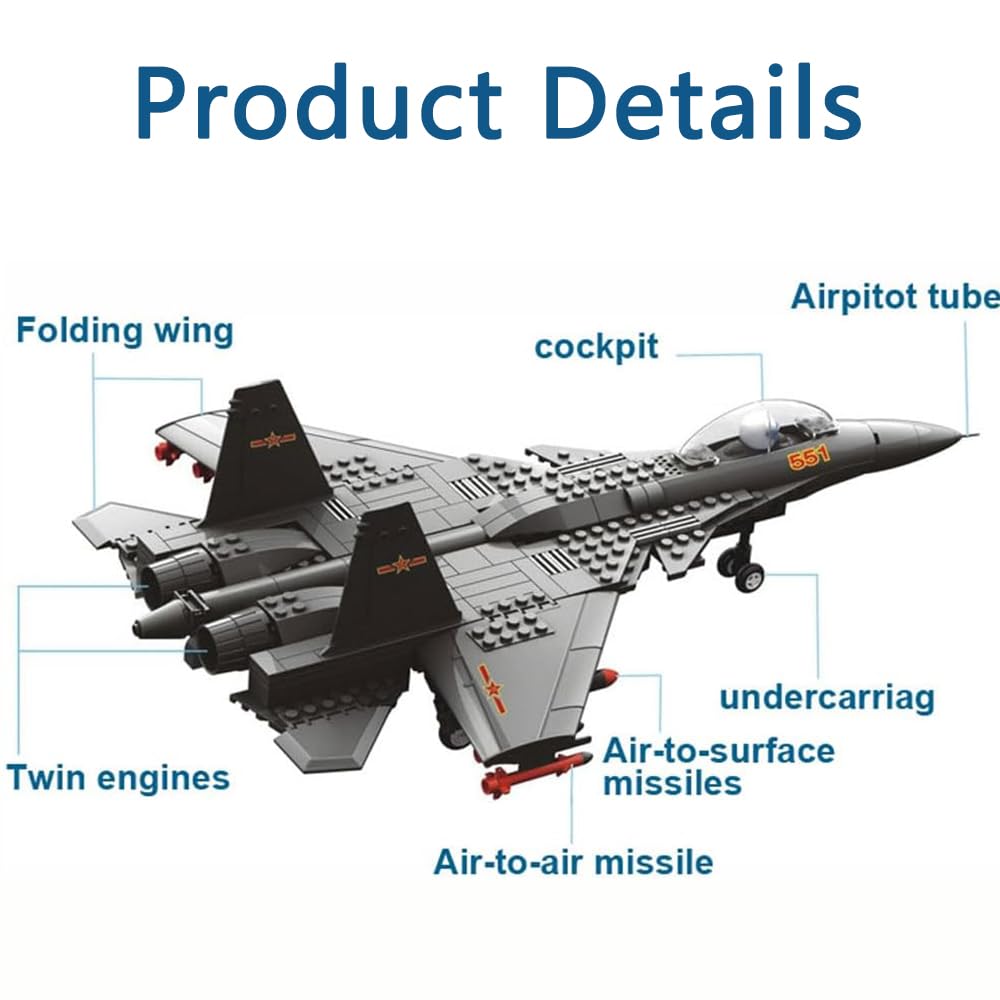 Product Details

Folding wing

cockpit

Airpitot tube

551

undercarriag

Twin engines

Air-to-surface missiles

Air-to-air missile